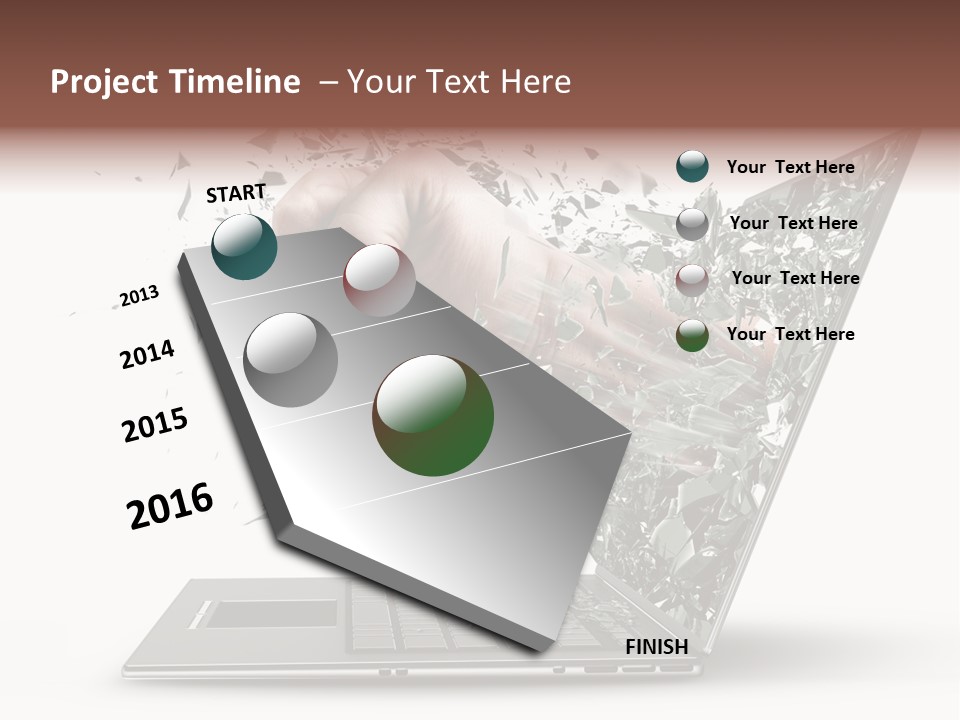 Project Timeline – Your Text Here

START

2013

2014

2015

2016

FINISH

Your Text Here

Your Text Here

Your Text Here

Your Text Here